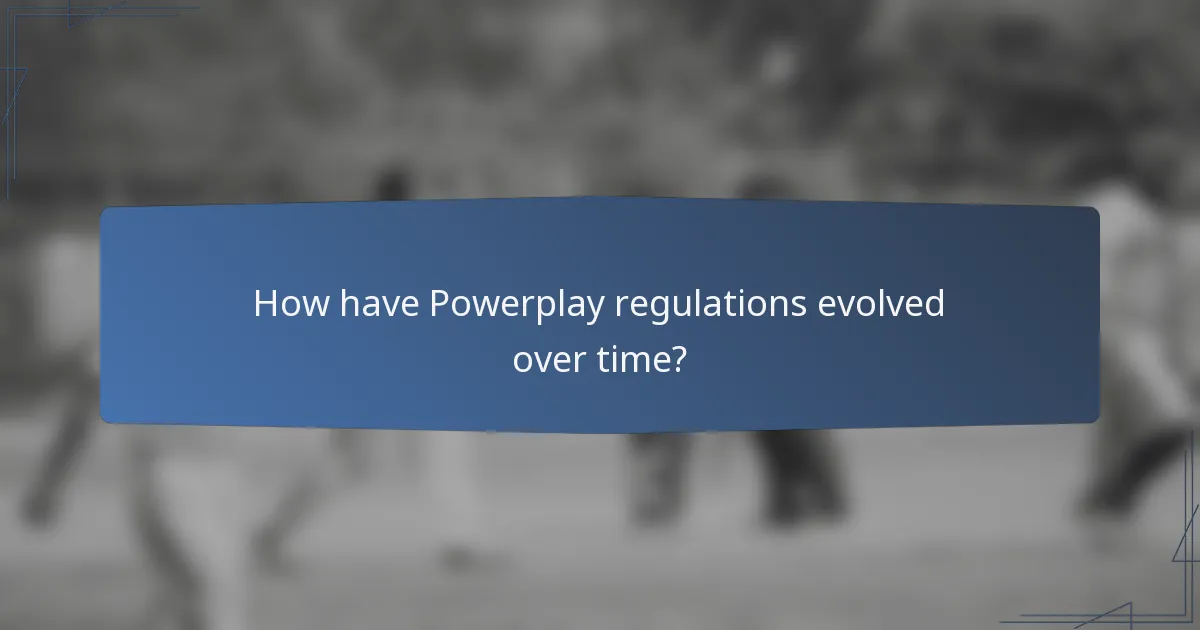 How have Powerplay regulations evolved over time?